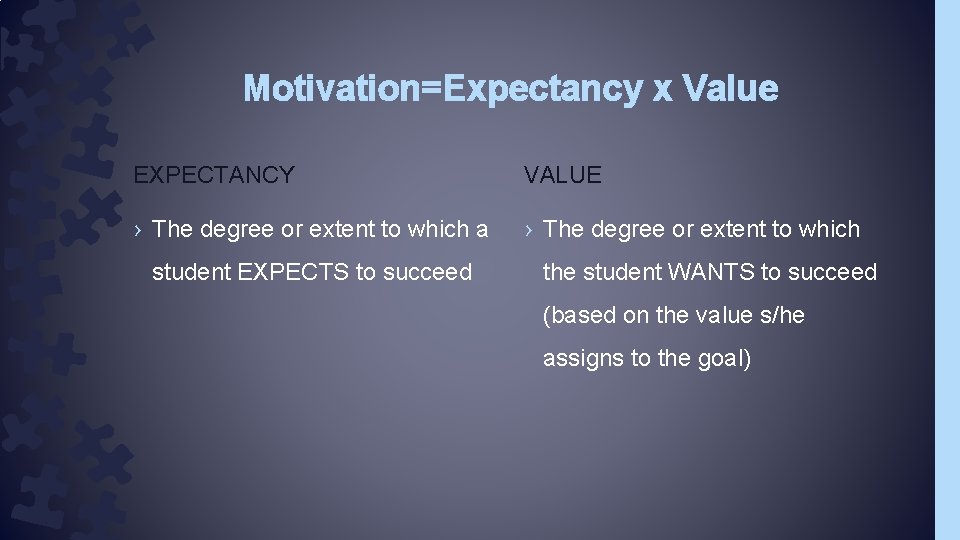 Motivation=Expectancy x Value

EXPECTANCY

› The degree or extent to which a student EXPECTS to succeed

VALUE

› The degree or extent to which the student WANTS to succeed (based on the value s/he assigns to the goal)